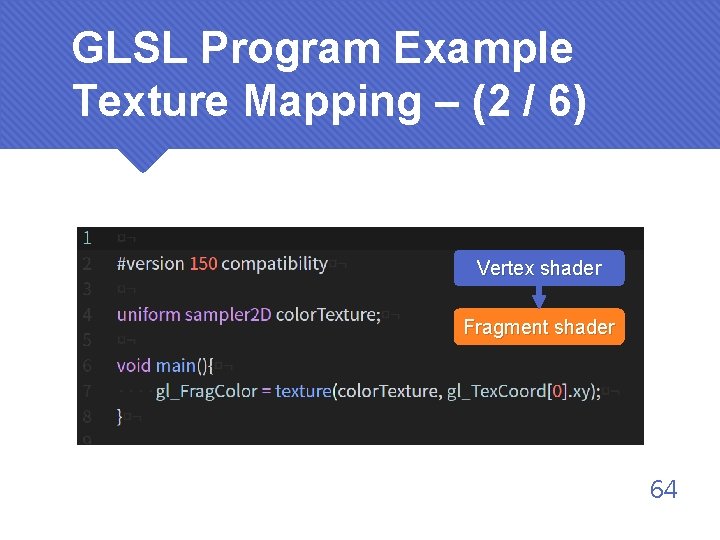 GLSL Program Example
Texture Mapping – (2 / 6)

1
2 #version 150 compatibility
3
4 uniform sampler2D colorTexture;
5
6 void main(){
7 gl_FragColor = texture(colorTexture, gl_TexCoord[0].xy);
8 }
9

Vertex shader

Fragment shader

64